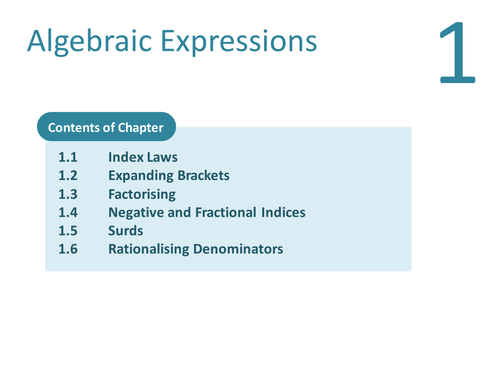 Algebraic Expressions

1

Contents of Chapter

1.1 Index Laws
1.2 Expanding Brackets
1.3 Factorising
1.4 Negative and Fractional Indices
1.5 Surds
1.6 Rationalising Denominators